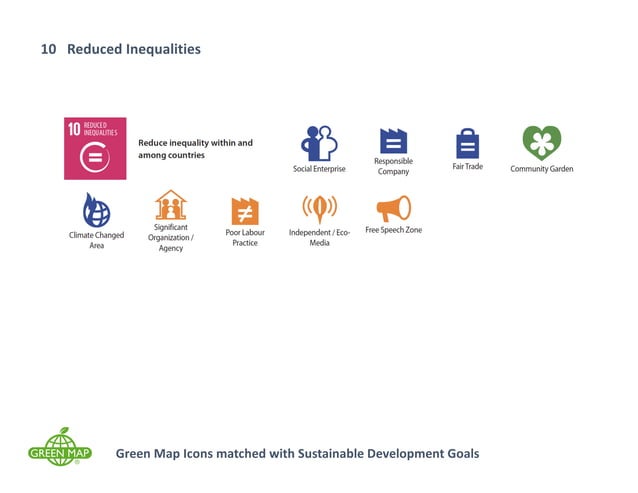 10 Reduced Inequalities

10 REDUCED INEQUALITIES

Reduce inequality within and among countries

Social Enterprise

Responsible Company

Fair Trade

Community Garden

Climate Changed Area

Significant Organization / Agency

Poor Labour Practice

Independent / Eco-Media

Free Speech Zone

GREEN MAP

Green Map Icons matched with Sustainable Development Goals